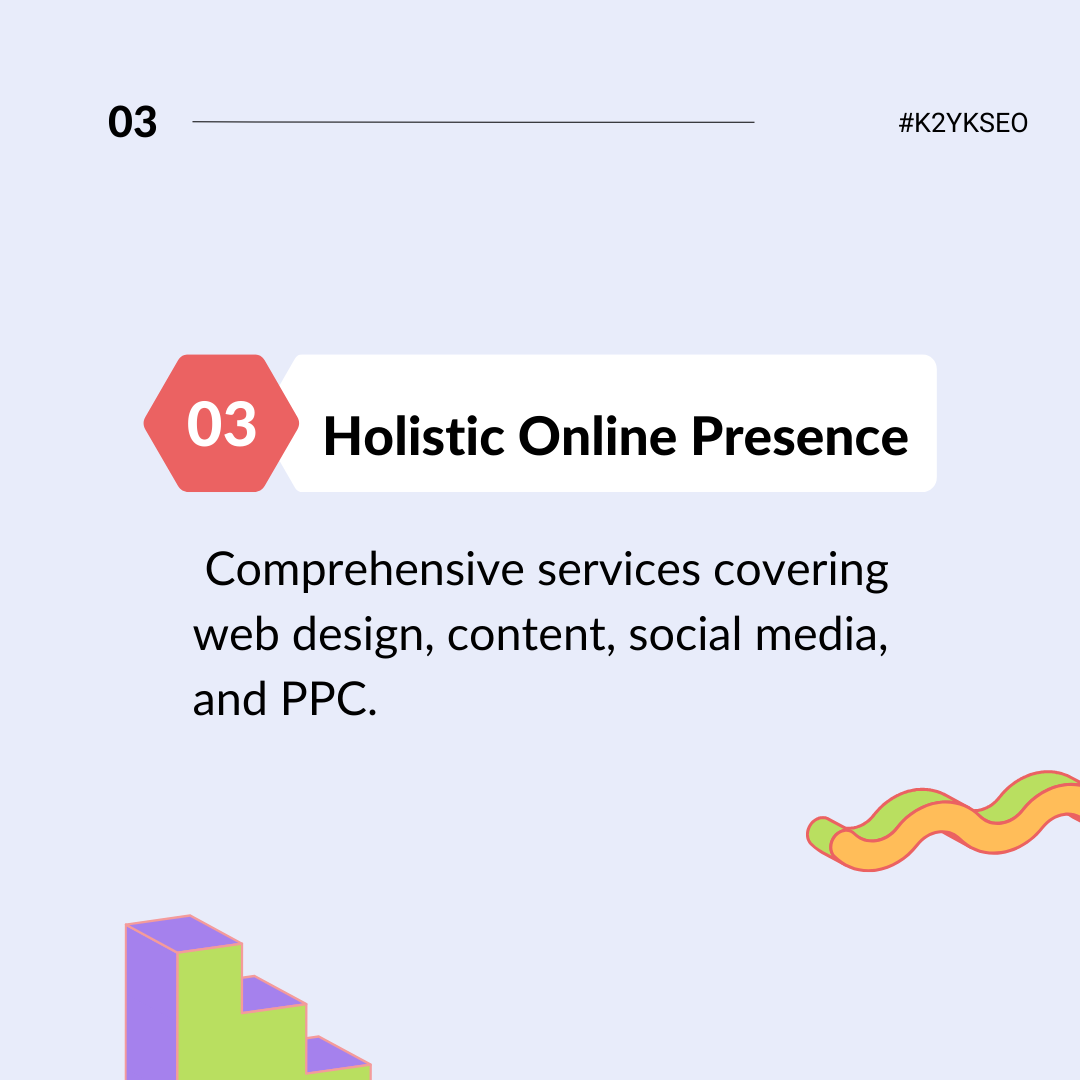 03

#K2YKSEO

03 Holistic Online Presence

Comprehensive services covering web design, content, social media, and PPC.